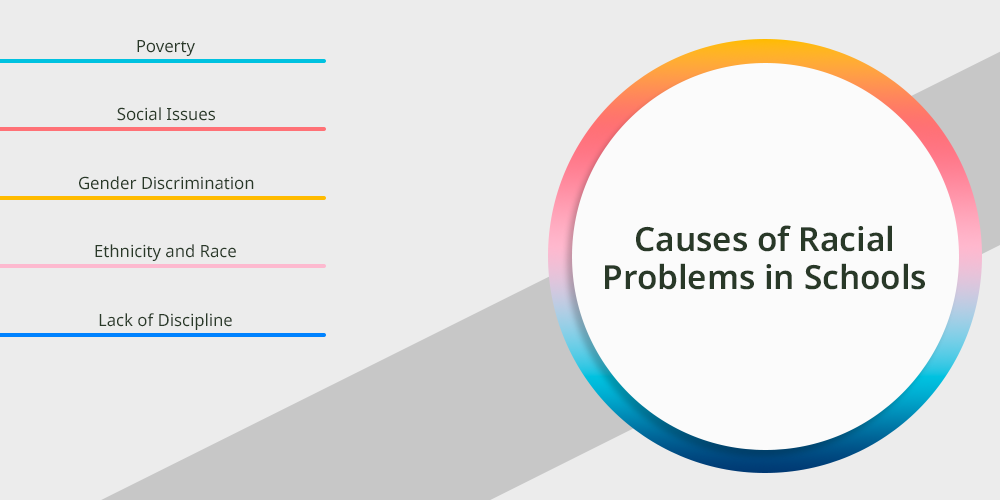 Poverty

Social Issues

Gender Discrimination

Ethnicity and Race

Lack of Discipline

Causes of Racial Problems in Schools